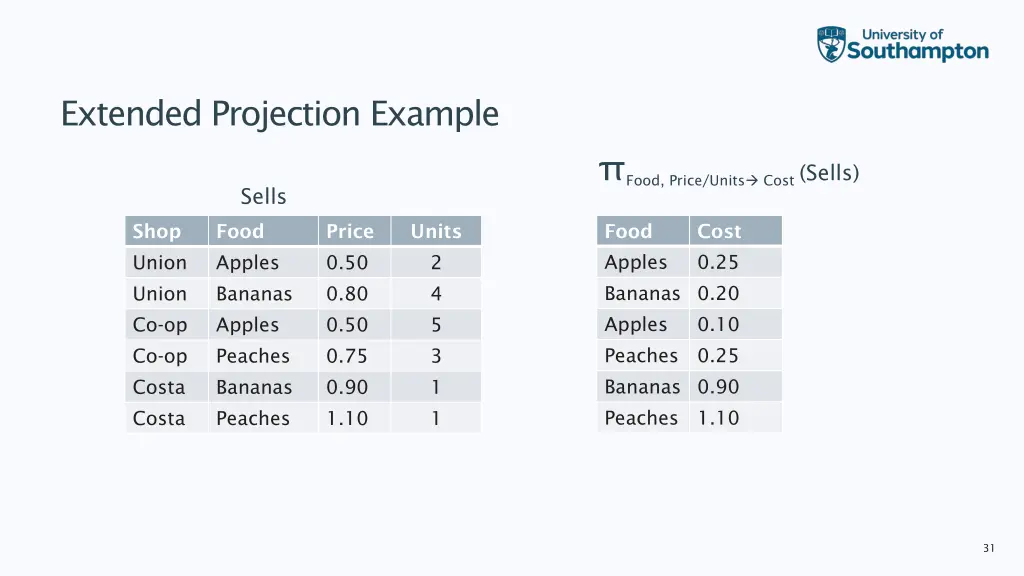 University of Southampton

Extended Projection Example

Sells

| Shop | Food | Price | Units |
|---|---|---|---|
| Union | Apples | 0.50 | 2 |
| Union | Bananas | 0.80 | 4 |
| Co-op | Apples | 0.50 | 5 |
| Co-op | Peaches | 0.75 | 3 |
| Costa | Bananas | 0.90 | 1 |
| Costa | Peaches | 1.10 | 1 |

$\pi_{\text{Food, Price/Units} \rightarrow \text{Cost}}$ (Sells)

| Food | Cost |
|---|---|
| Apples | 0.25 |
| Bananas | 0.20 |
| Apples | 0.10 |
| Peaches | 0.25 |
| Bananas | 0.90 |
| Peaches | 1.10 |

31